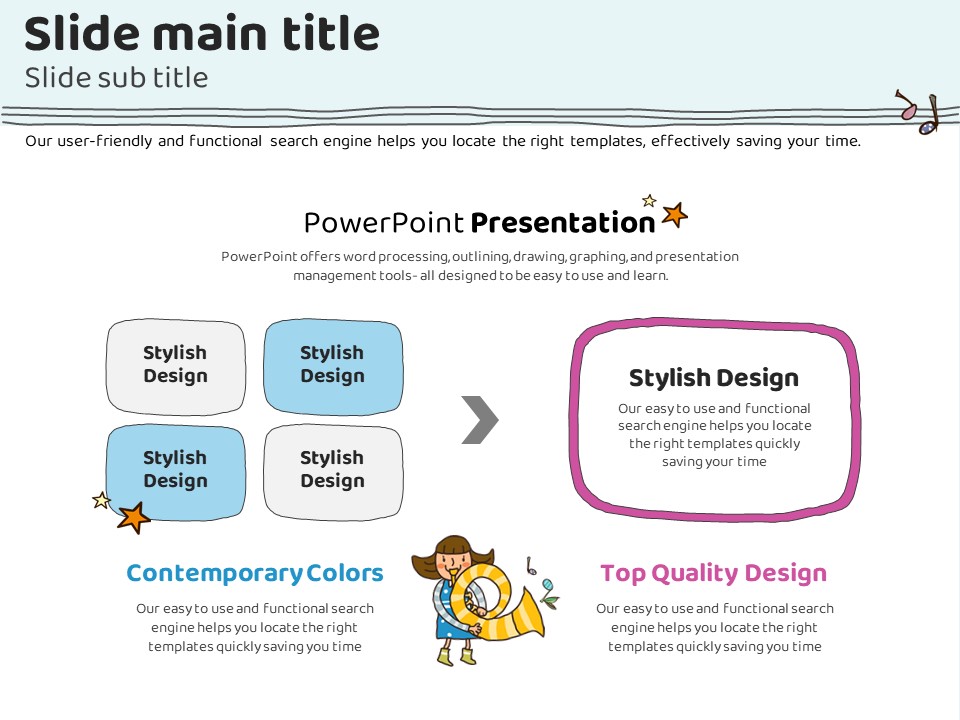 Slide main title
Slide sub title

Our user-friendly and functional search engine helps you locate the right templates, effectively saving your time.

PowerPoint Presentation

PowerPoint offers word processing, outlining, drawing, graphing, and presentation management tools- all designed to be easy to use and learn.

Stylish Design

Stylish Design

Stylish Design

Stylish Design

Stylish Design

Our easy to use and functional search engine helps you locate the right templates quickly saving your time

Contemporary Colors

Our easy to use and functional search engine helps you locate the right templates quickly saving you time

Top Quality Design

Our easy to use and functional search engine helps you locate the right templates quickly saving you time